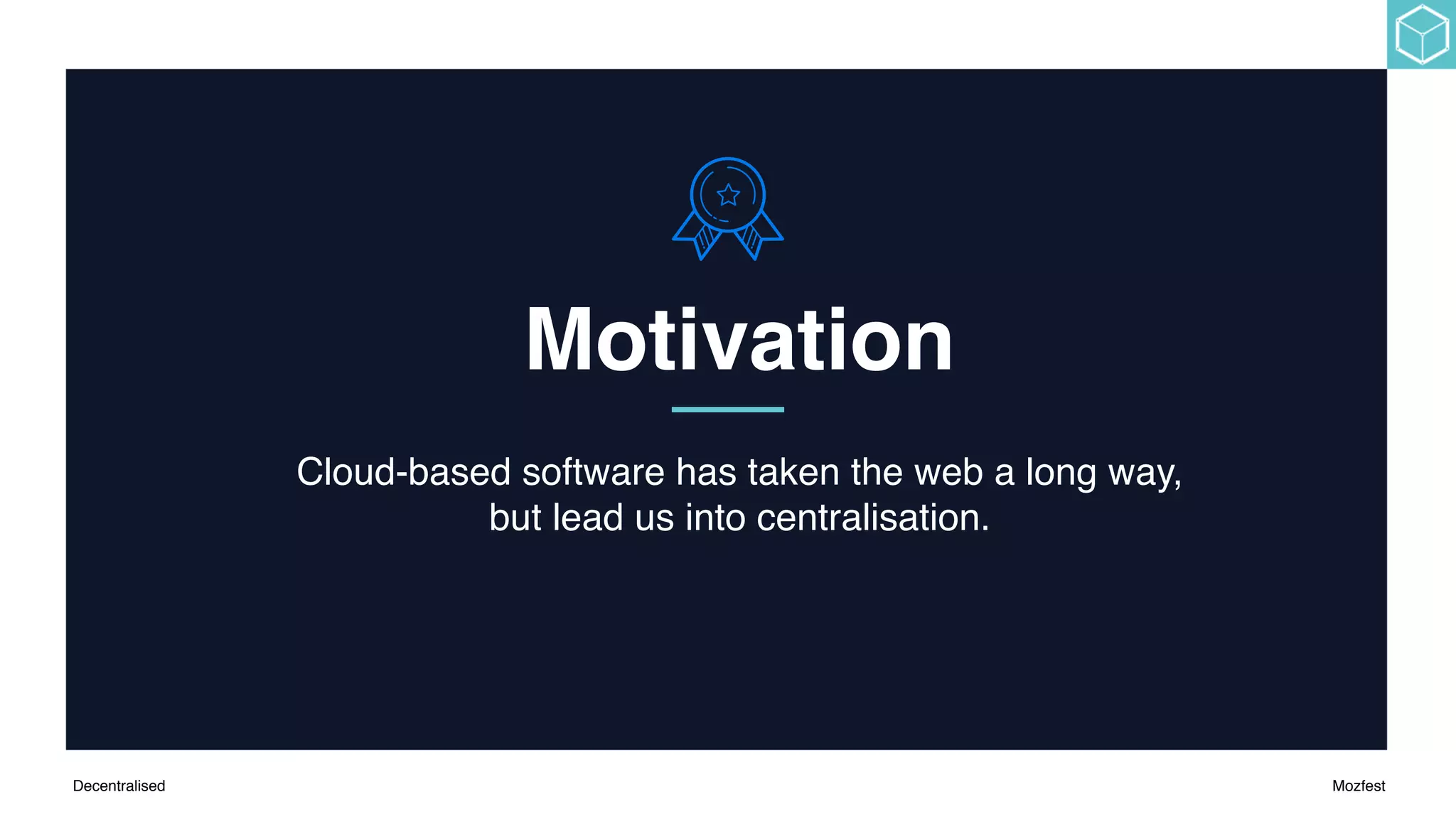 Motivation

Cloud-based software has taken the web a long way, but lead us into centralisation.

Decentralised

Mozfest